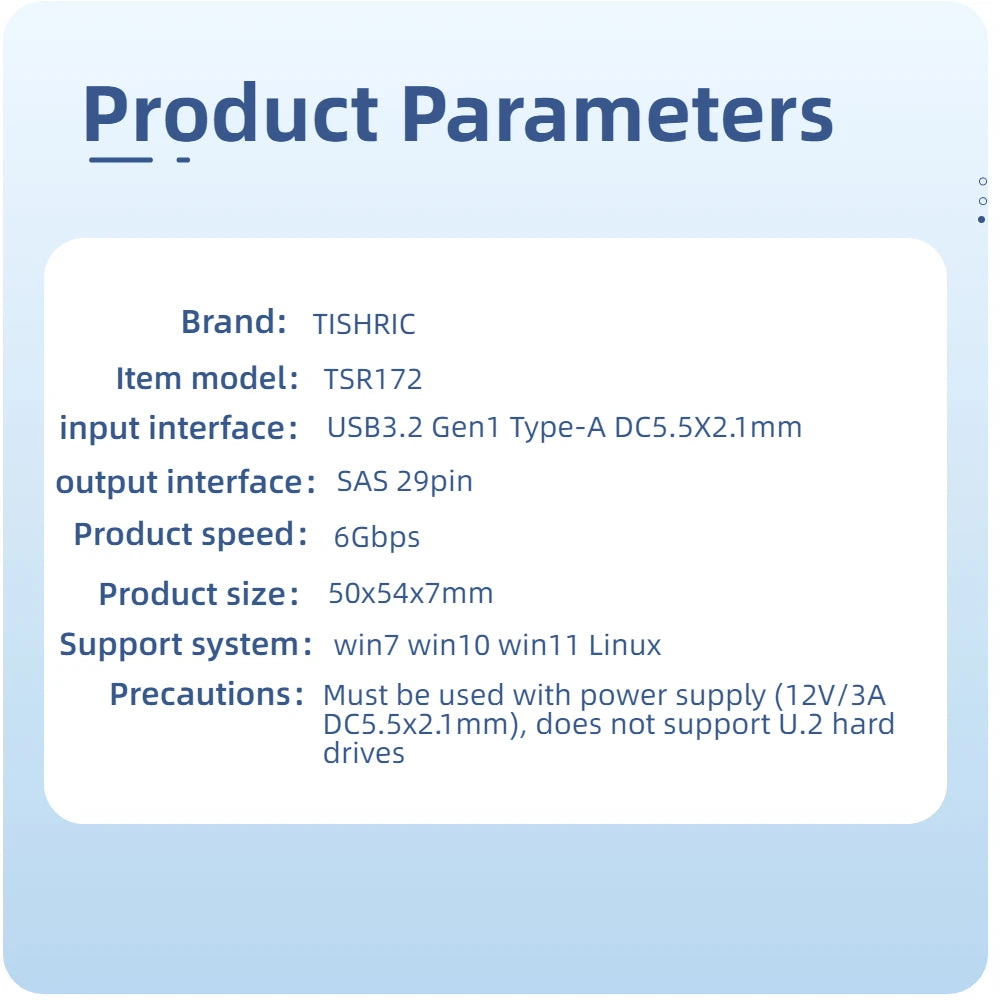 Product Parameters

Brand: TISHRIC

Item model: TSR172

input interface: USB3.2 Gen1 Type-A DC5.5X2.1mm

output interface: SAS 29pin

Product speed: 6Gbps

Product size: 50x54x7mm

Support system: win7 win10 win11 Linux

Precautions: Must be used with power supply (12V/3A DC5.5x2.1mm), does not support U.2 hard drives